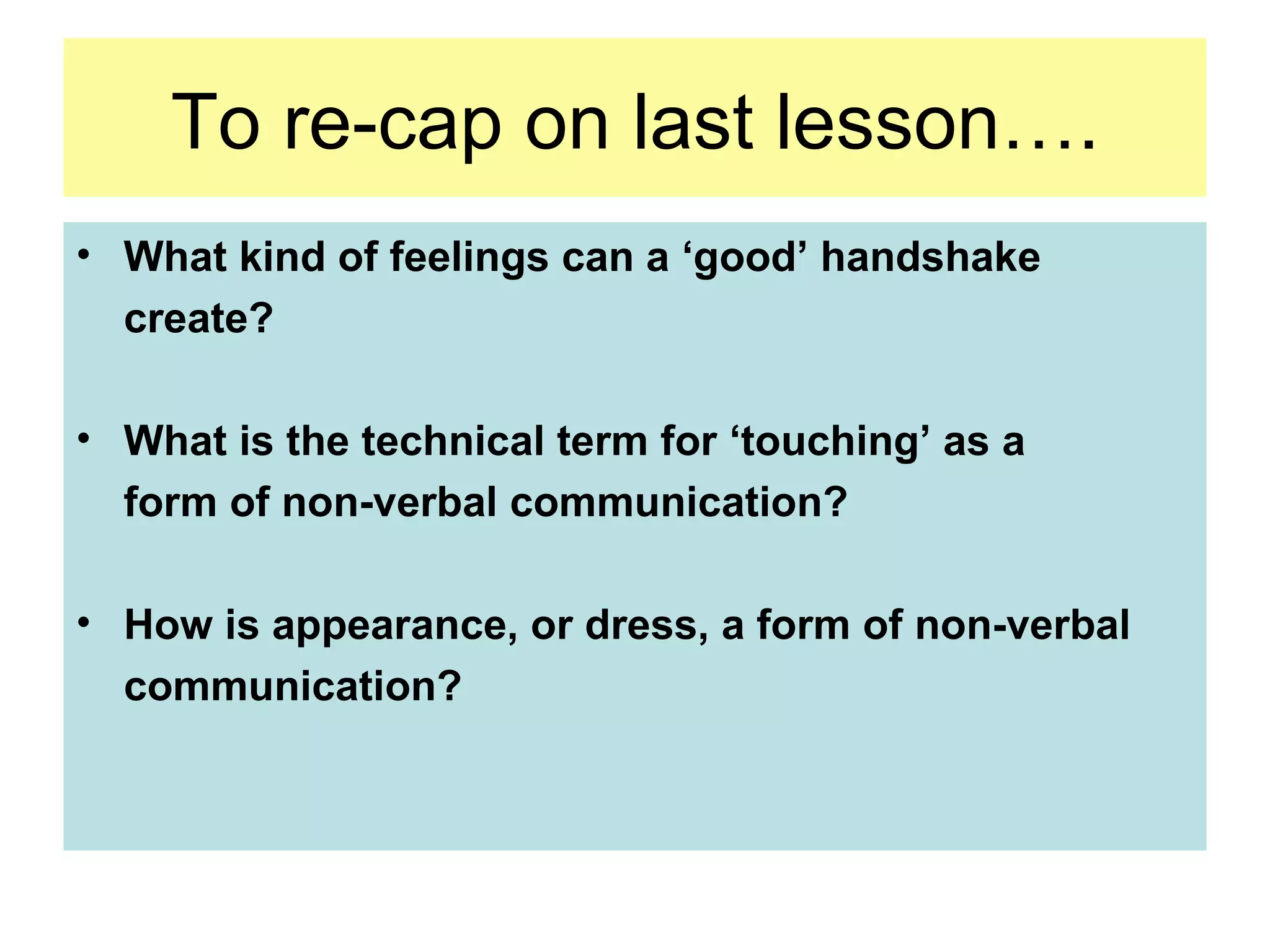 To re-cap on last lesson….

• What kind of feelings can a ‘good’ handshake create?

• What is the technical term for ‘touching’ as a form of non-verbal communication?

• How is appearance, or dress, a form of non-verbal communication?